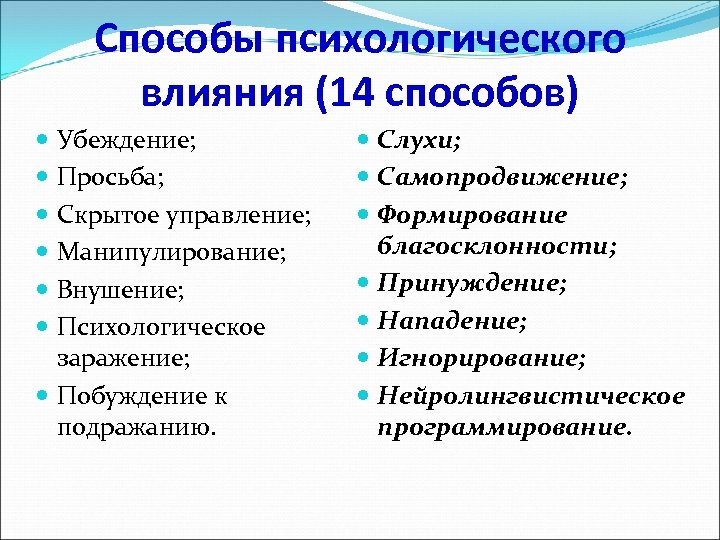 Способы психологического влияния (14 способов)

Убеждение;
Просьба;
Скрытое управление;
Манипулирование;
Внушение;
Психологическое заражение;
Побуждение к подражанию.

Слухи;
Самопродвижение;
Формирование благосклонности;
Принуждение;
Нападение;
Игнорирование;
Нейролингвистическое программирование.